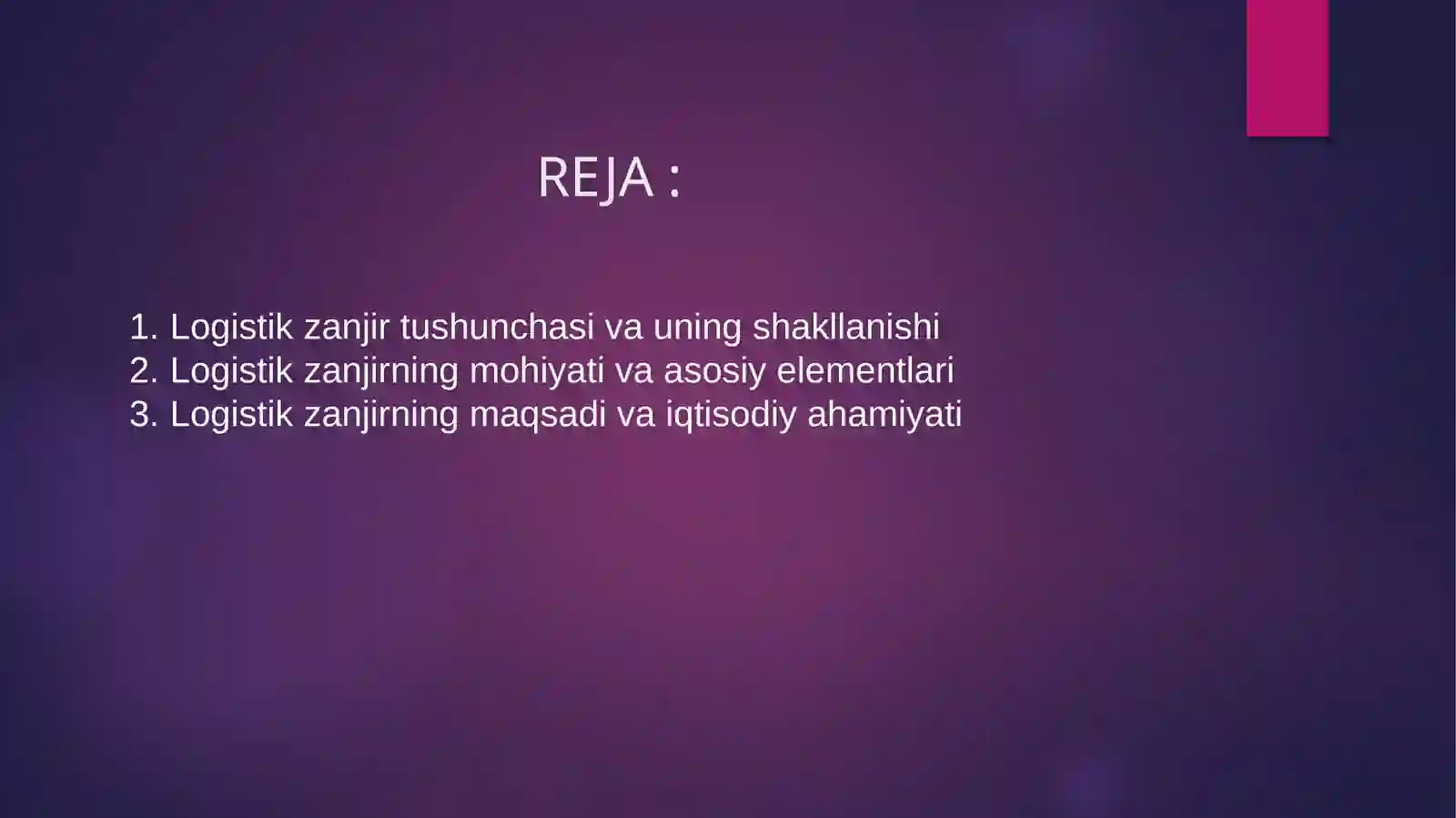 REJA :

1. Logistik zanjir tushunchasi va uning shakllanishi
2. Logistik zanjirning mohiyati va asosiy elementlari
3. Logistik zanjirning maqsadi va iqtisodiy ahamiyati